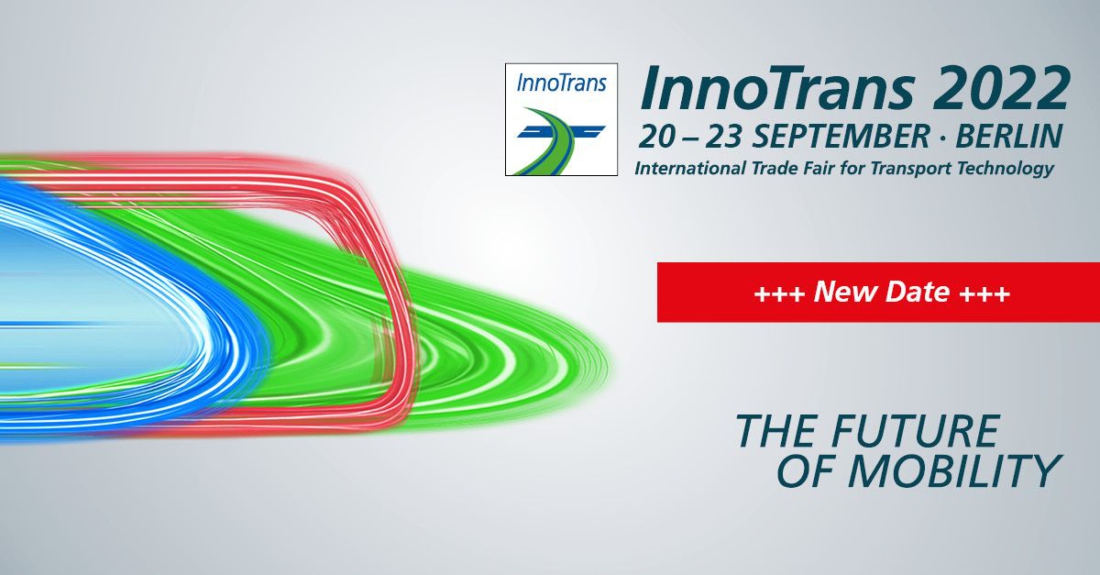 InnoTrans

InnoTrans 2022
20 – 23 SEPTEMBER · BERLIN
International Trade Fair for Transport Technology

+++ New Date +++

THE FUTURE
OF MOBILITY